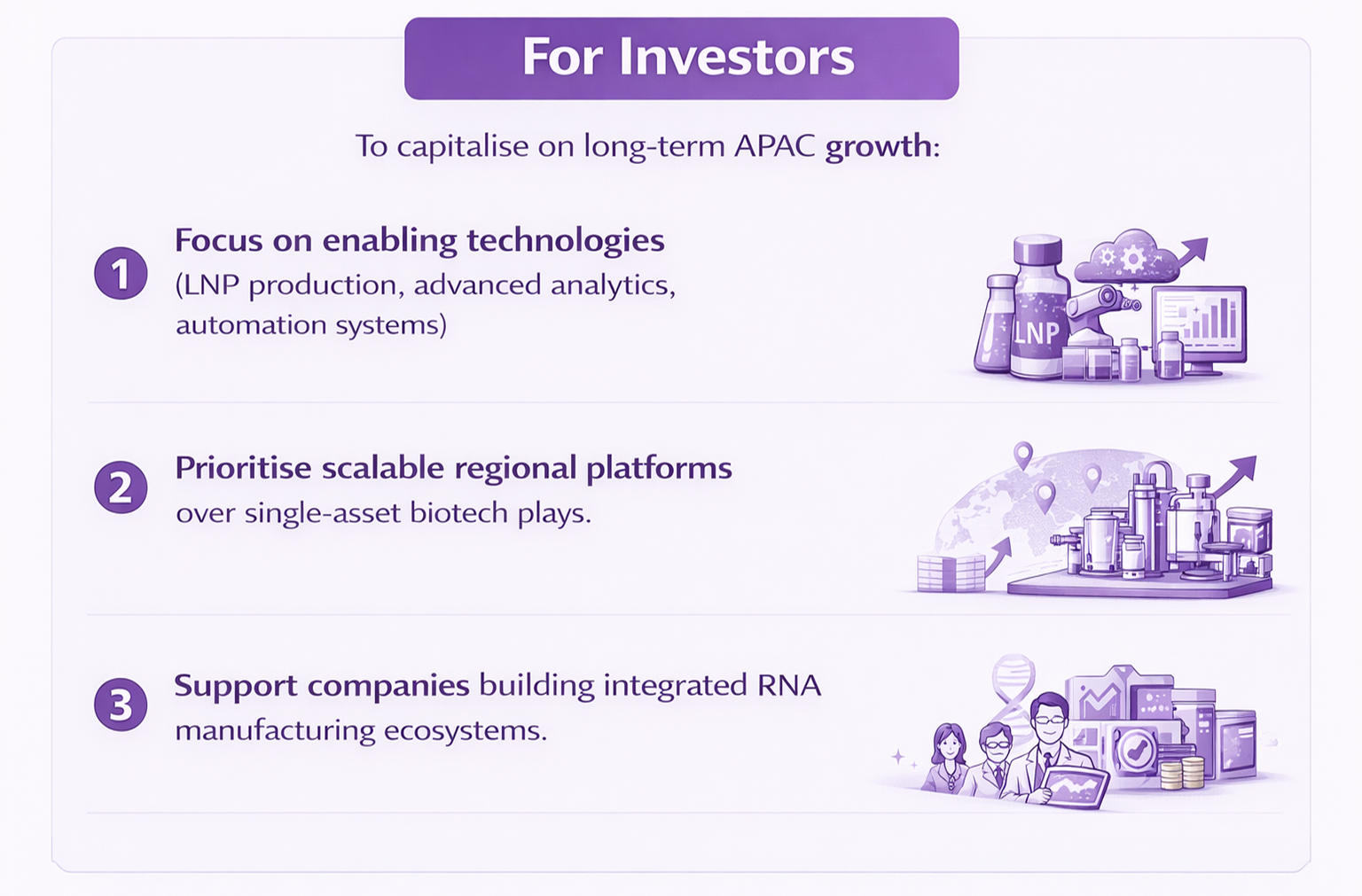 For Investors

To capitalise on long-term APAC growth:

1 Focus on enabling technologies (LNP production, advanced analytics, automation systems)

LNP

2 Prioritise scalable regional platforms over single-asset biotech plays.

3 Support companies building integrated RNA manufacturing ecosystems.